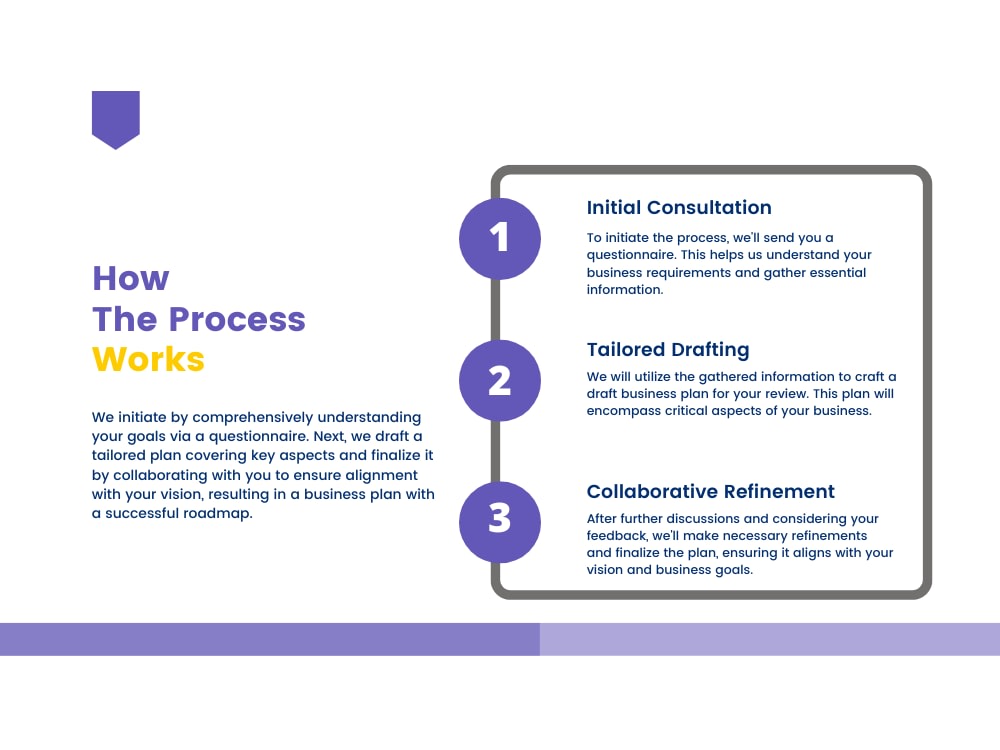 How
The Process
Works

We initiate by comprehensively understanding your goals via a questionnaire. Next, we draft a tailored plan covering key aspects and finalize it by collaborating with you to ensure alignment with your vision, resulting in a business plan with a successful roadmap.

1

Initial Consultation

To initiate the process, we'll send you a questionnaire. This helps us understand your business requirements and gather essential information.

2

Tailored Drafting

We will utilize the gathered information to craft a draft business plan for your review. This plan will encompass critical aspects of your business.

3

Collaborative Refinement

After further discussions and considering your feedback, we'll make necessary refinements and finalize the plan, ensuring it aligns with your vision and business goals.